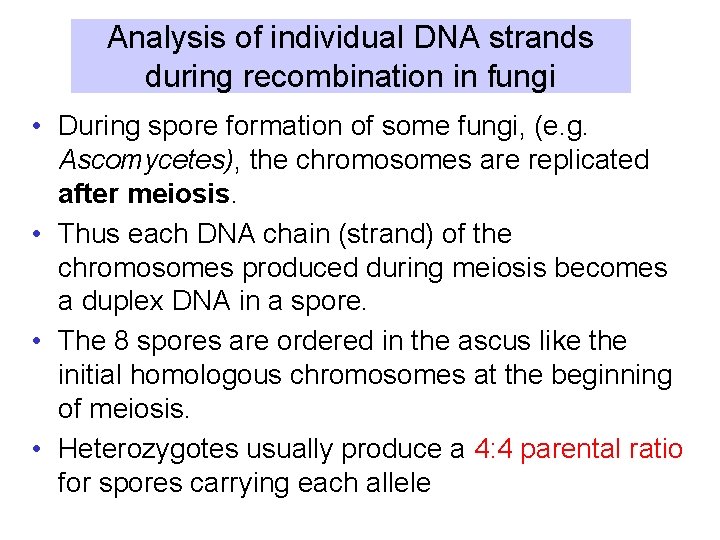 Analysis of individual DNA strands during recombination in fungi

• During spore formation of some fungi, (e.g. Ascomycetes), the chromosomes are replicated after meiosis.

• Thus each DNA chain (strand) of the chromosomes produced during meiosis becomes a duplex DNA in a spore.

• The 8 spores are ordered in the ascus like the initial homologous chromosomes at the beginning of meiosis.

• Heterozygotes usually produce a 4:4 parental ratio for spores carrying each allele